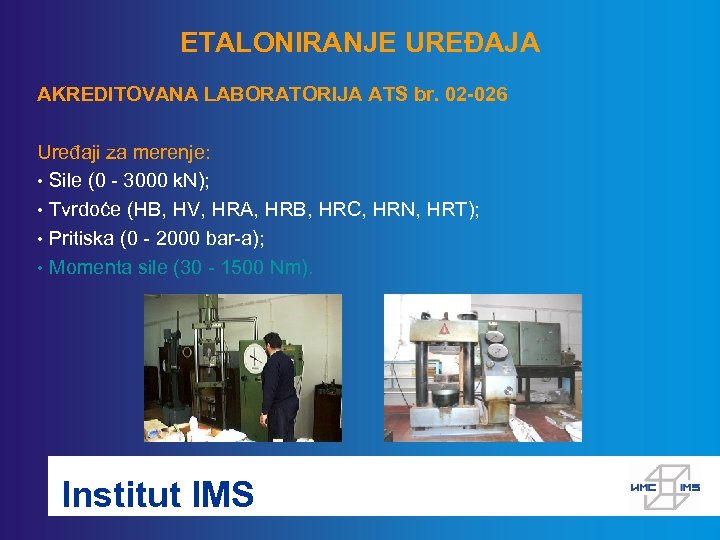 ETALONIRANJE UREĐAJA

AKREDITOVANA LABORATORIJA ATS br. 02-026

Uređaji za merenje:
• Sile (0 - 3000 kN);
• Tvrdoće (HB, HV, HRA, HRB, HRC, HRN, HRT);
• Pritiska (0 - 2000 bar-a);
• Momenta sile (30 - 1500 Nm).

Institut IMS

ИМС IMS